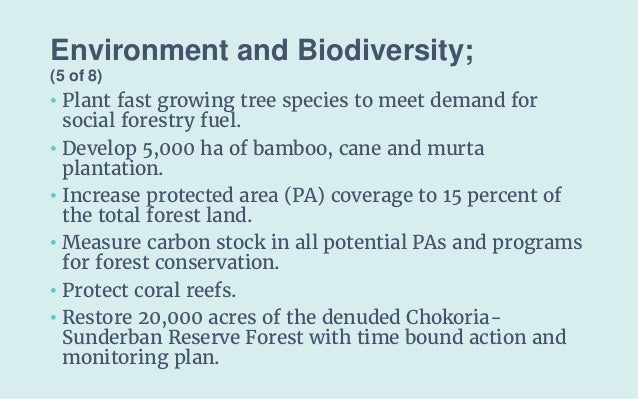 Environment and Biodiversity;
(5 of 8)

• Plant fast growing tree species to meet demand for social forestry fuel.
• Develop 5,000 ha of bamboo, cane and murta plantation.
• Increase protected area (PA) coverage to 15 percent of the total forest land.
• Measure carbon stock in all potential PAs and programs for forest conservation.
• Protect coral reefs.
• Restore 20,000 acres of the denuded Chokoria-Sunderban Reserve Forest with time bound action and monitoring plan.